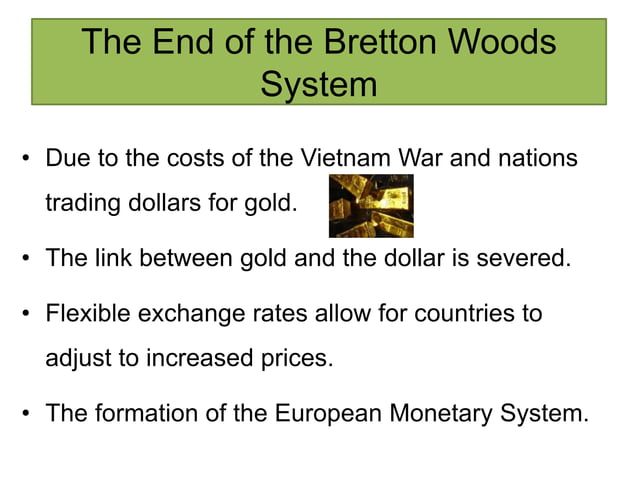 The End of the Bretton Woods System

• Due to the costs of the Vietnam War and nations trading dollars for gold.

• The link between gold and the dollar is severed.

• Flexible exchange rates allow for countries to adjust to increased prices.

• The formation of the European Monetary System.